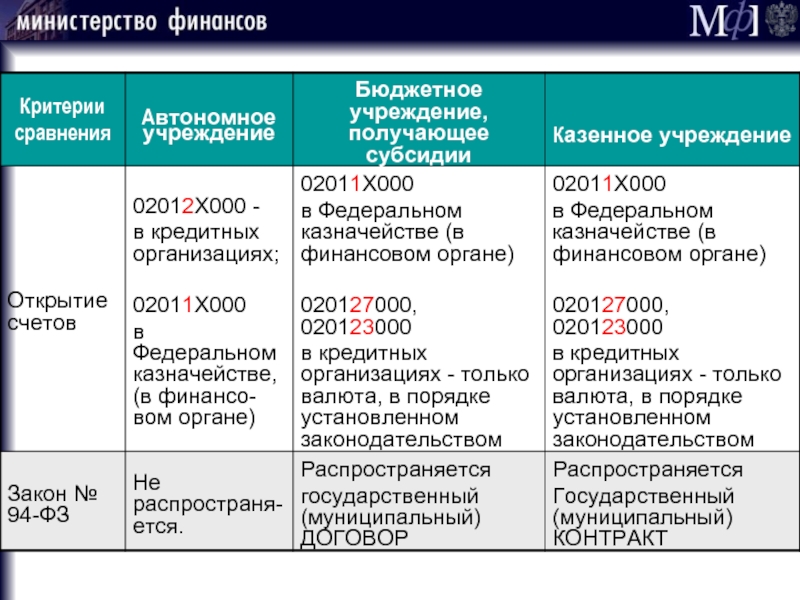 министерство финансов

МФ

| Критерии сравнения | Автономное учреждение | Бюджетное учреждение, получающее субсидии | Казенное учреждение |
|---|---|---|---|
| Открытие счетов | 02012Х000 - в кредитных организациях; 02011Х000 в Федеральном казначействе, (в финансовом органе) | 02011Х000 в Федеральном казначействе (в финансовом органе) 020127000, 020123000 в кредитных организациях - только валюта, в порядке установленном законодательством | 02011Х000 в Федеральном казначействе (в финансовом органе) 020127000, 020123000 в кредитных организациях - только валюта, в порядке установленном законодательством |
| Закон № 94-ФЗ | Не распространяется. | Распространяется государственный (муниципальный) ДОГОВОР | Распространяется Государственный (муниципальный) КОНТРАКТ |